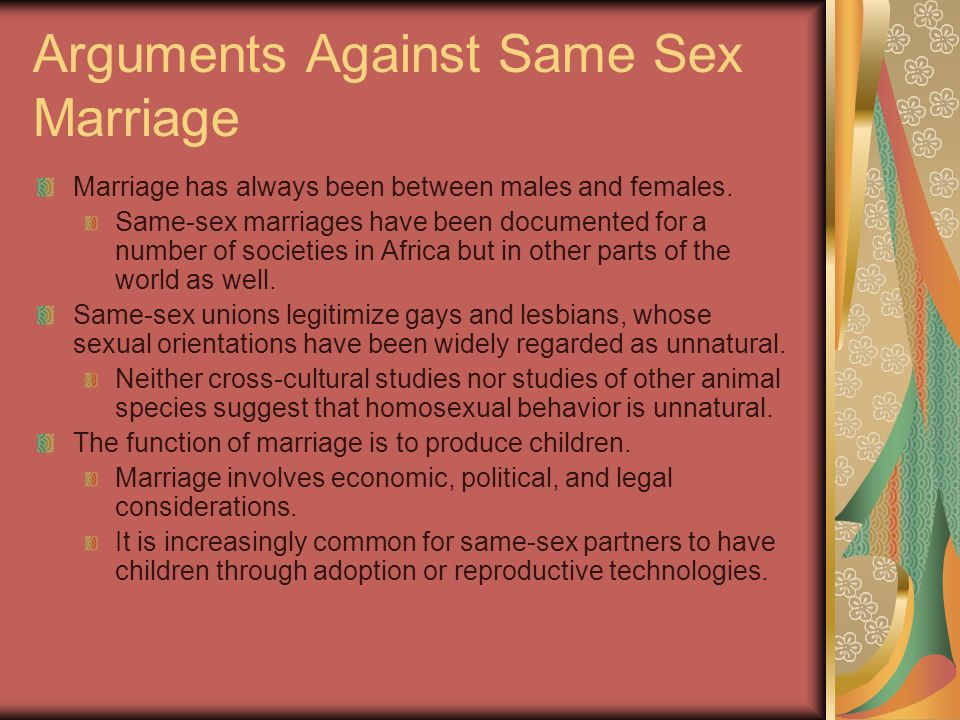 Arguments Against Same Sex Marriage

Marriage has always been between males and females.

Same-sex marriages have been documented for a number of societies in Africa but in other parts of the world as well.

Same-sex unions legitimize gays and lesbians, whose sexual orientations have been widely regarded as unnatural.

Neither cross-cultural studies nor studies of other animal species suggest that homosexual behavior is unnatural.

The function of marriage is to produce children.

Marriage involves economic, political, and legal considerations.

It is increasingly common for same-sex partners to have children through adoption or reproductive technologies.